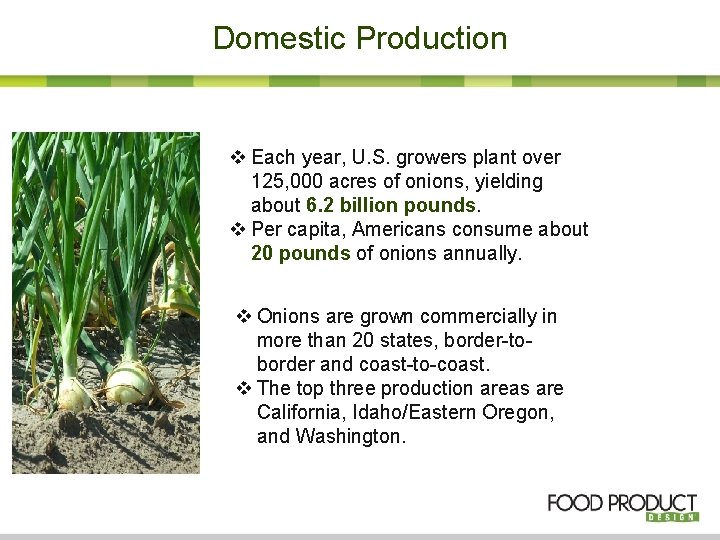 Domestic Production

❖ Each year, U.S. growers plant over 125,000 acres of onions, yielding about 6.2 billion pounds.
❖ Per capita, Americans consume about 20 pounds of onions annually.

❖ Onions are grown commercially in more than 20 states, border-to-border and coast-to-coast.
❖ The top three production areas are California, Idaho/Eastern Oregon, and Washington.

FOOD PRODUCT
DESIGN